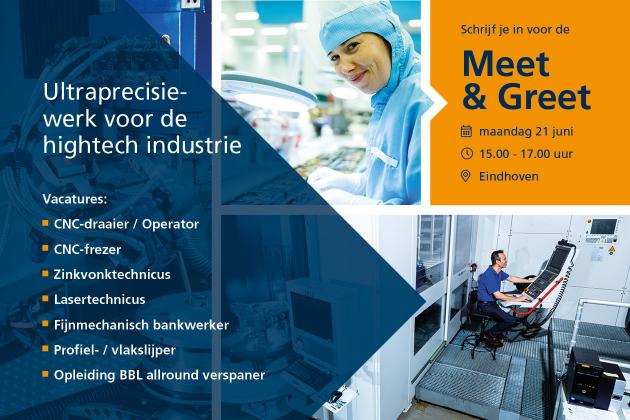 Ultraprecisiewerk voor de hightech industrie

Vacatures:
CNC-draaier / Operator
CNC-frezer
Zinkvonktechnicus
Lasertechnicus
Fijnmechanisch bankwerker
Profiel- / vlakslijper
Opleiding BBL allround verspaner

Schrijf je in voor de
Meet & Greet
maandag 21 juni
15.00 - 17.00 uur
Eindhoven